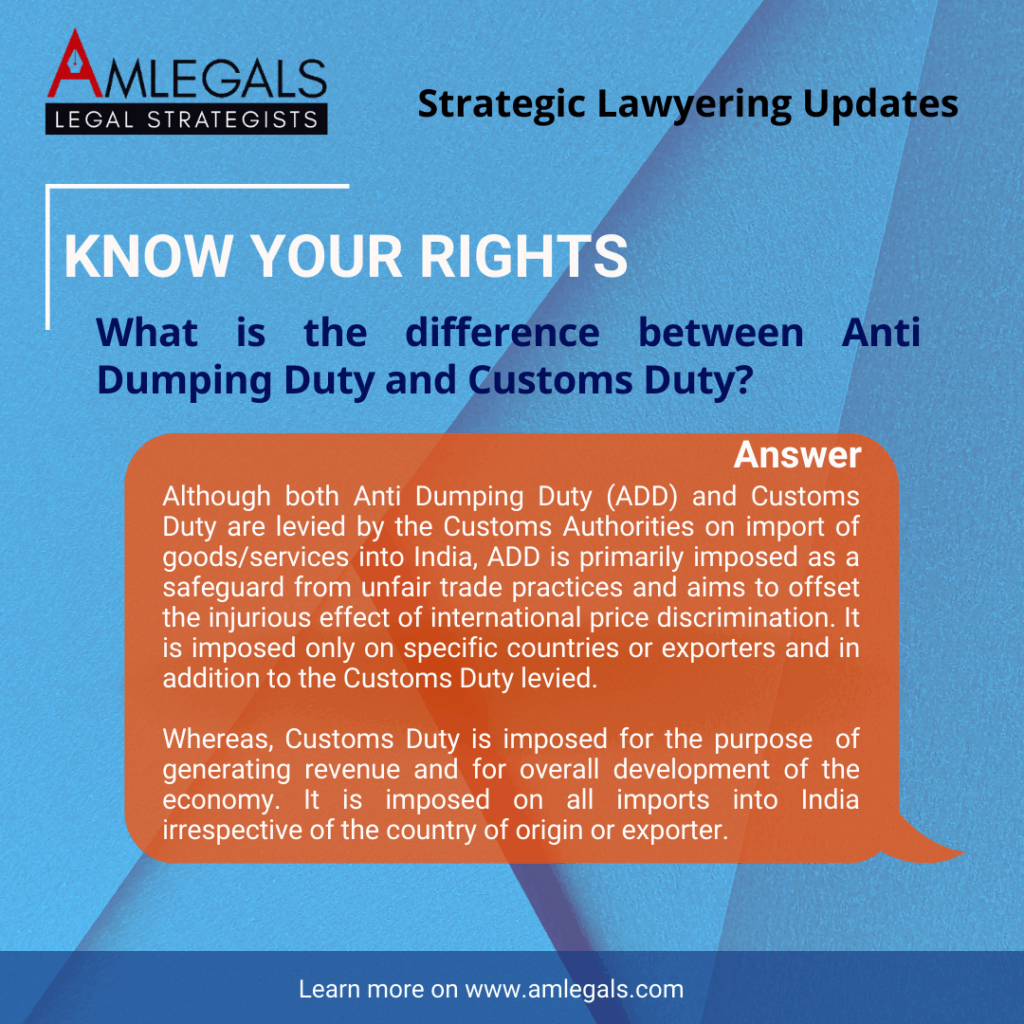 AMLEGALS
LEGAL STRATEGISTS

Strategic Lawyering Updates

KNOW YOUR RIGHTS

What is the difference between Anti Dumping Duty and Customs Duty?

Answer

Although both Anti Dumping Duty (ADD) and Customs Duty are levied by the Customs Authorities on import of goods/services into India, ADD is primarily imposed as a safeguard from unfair trade practices and aims to offset the injurious effect of international price discrimination. It is imposed only on specific countries or exporters and in addition to the Customs Duty levied.

Whereas, Customs Duty is imposed for the purpose of generating revenue and for overall development of the economy. It is imposed on all imports into India irrespective of the country of origin or exporter.

Learn more on www.amlegals.com